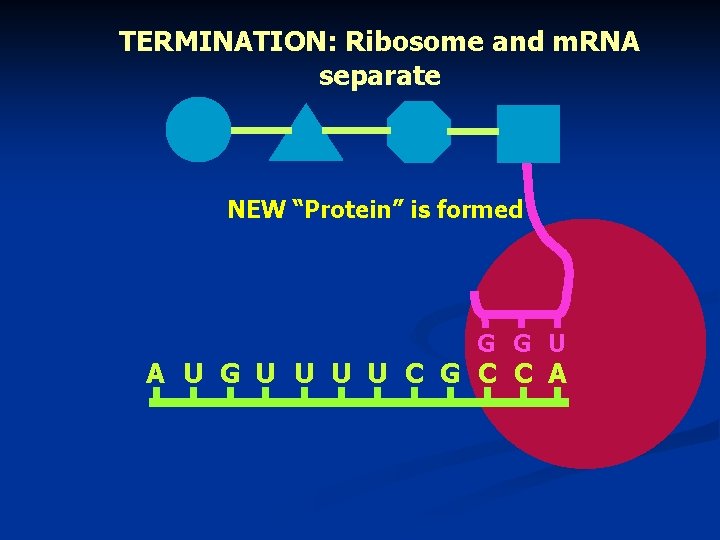 TERMINATION: Ribosome and mRNA separate

NEW “Protein” is formed

G G U

A U G U U U U C G C C A